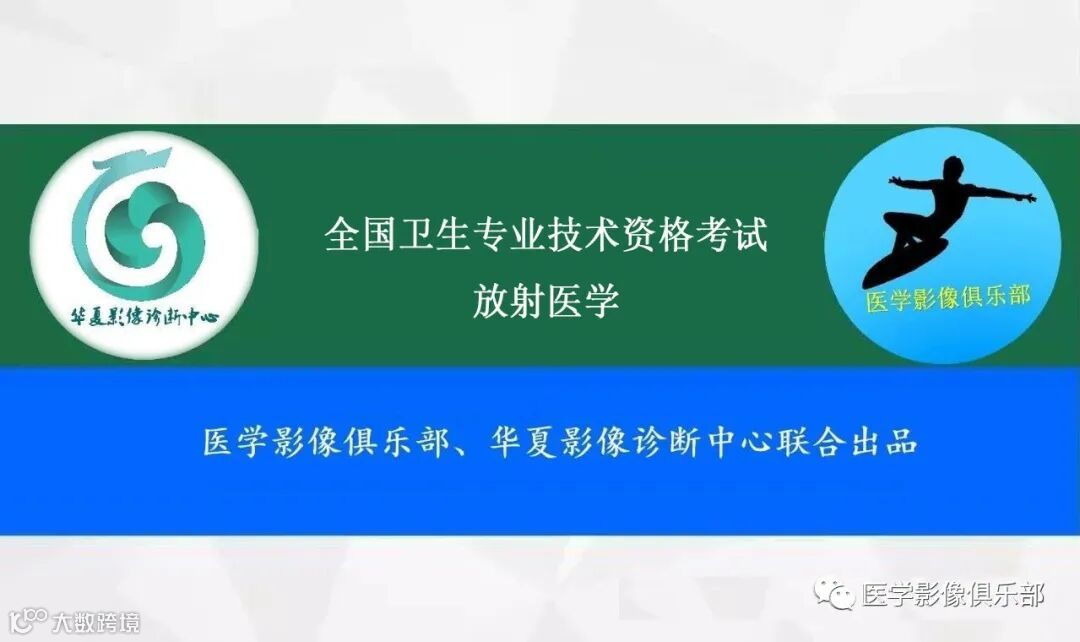 华夏影像诊断中心

全国卫生专业技术资格考试
放射医学

医学影像俱乐部

医学影像俱乐部、华夏影像诊断中心联合出品

大数跨境

医学影像俱乐部